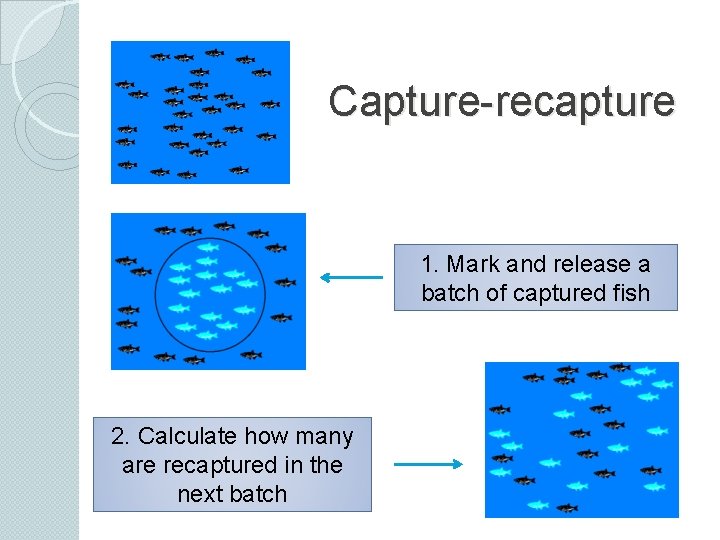 Capture-recapture

1. Mark and release a batch of captured fish

2. Calculate how many are recaptured in the next batch